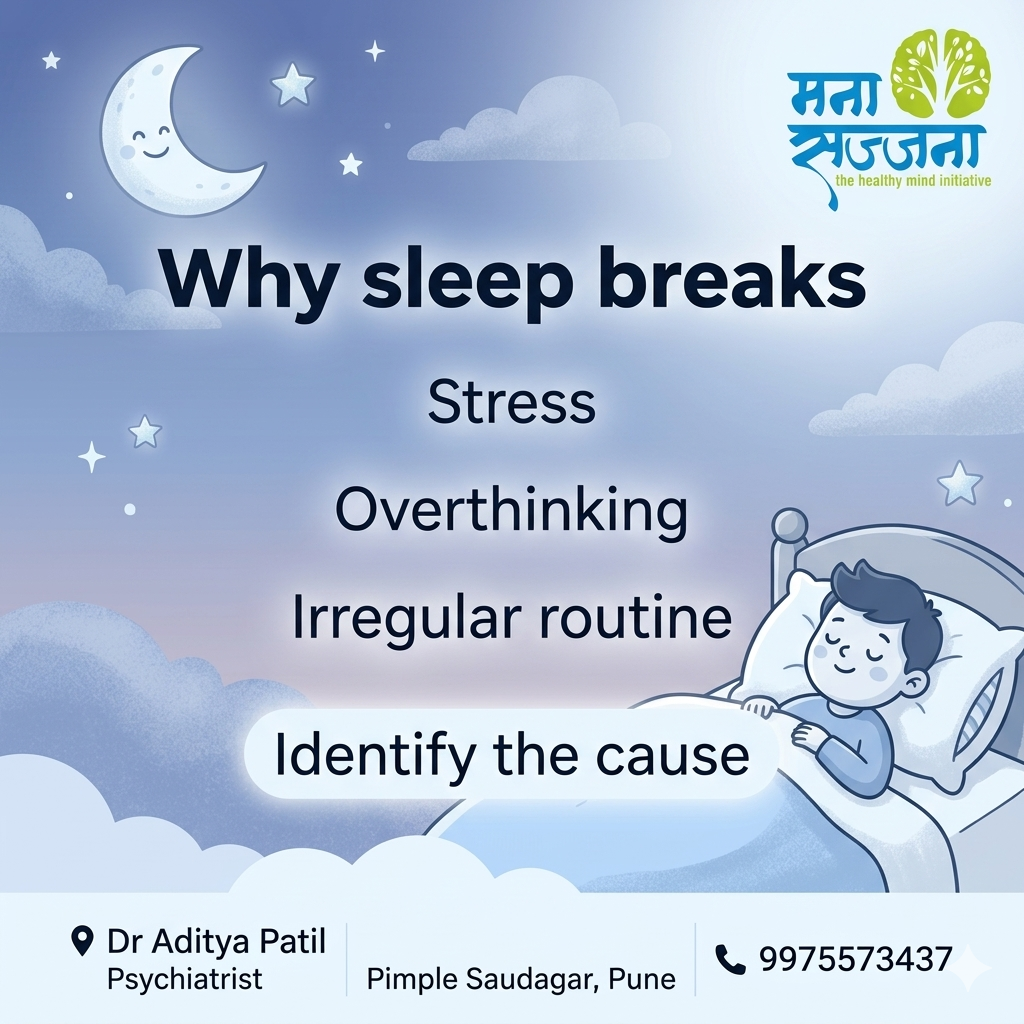 मना सज्जना
the healthy mind initiative

Why sleep breaks

Stress

Overthinking

Irregular routine

Identify the cause

Dr Aditya Patil
Psychiatrist

Pimple Saudagar, Pune

9975573437